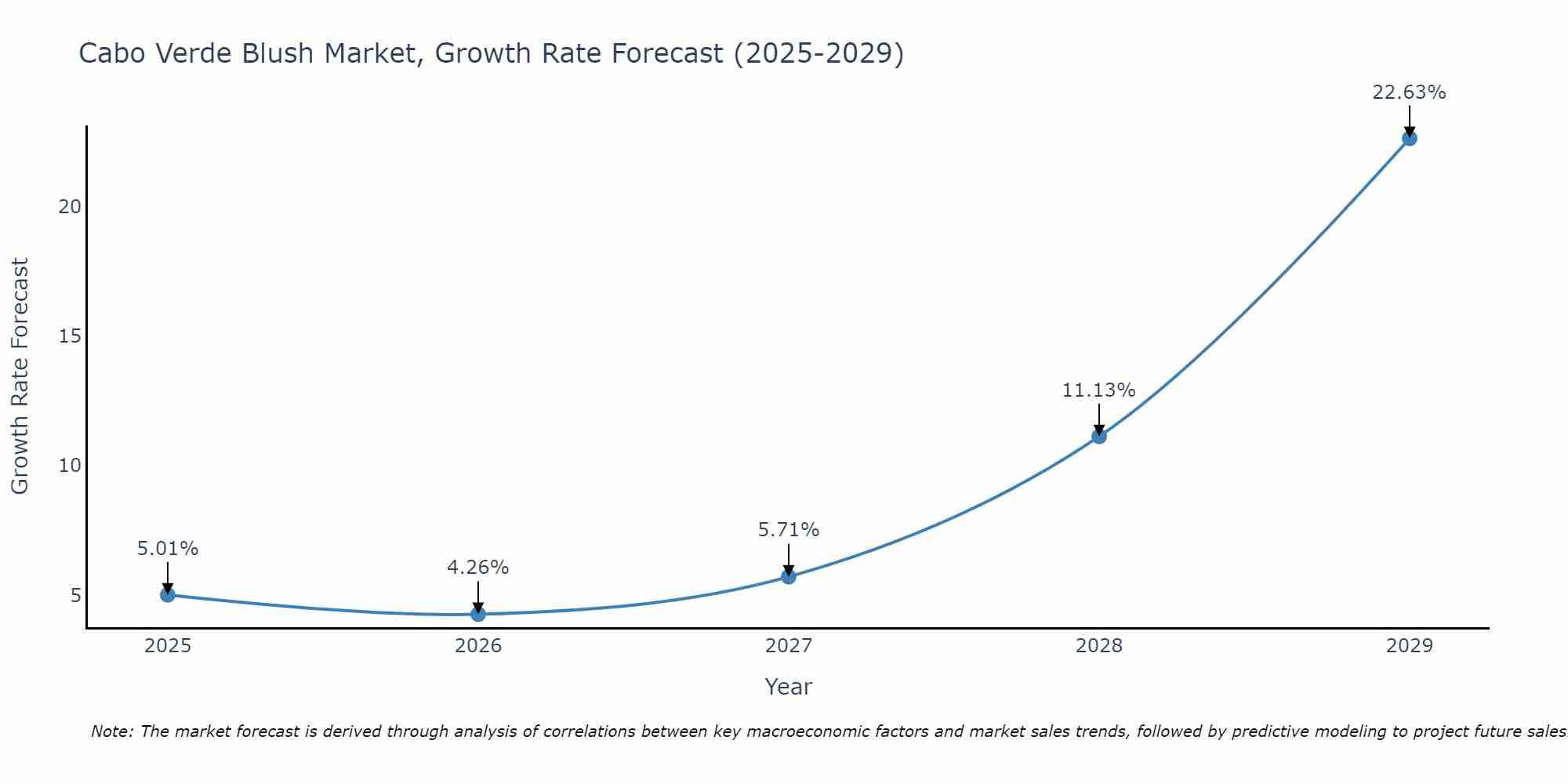 Cabo Verde Blush Market, Growth Rate Forecast (2025-2029)

Growth Rate Forecast

20
15
10
5

5.01%
4.26%
5.71%
11.13%
22.63%

2025
2026
2027
2028
2029

Year

Note: The market forecast is derived through analysis of correlations between key macroeconomic factors and market sales trends, followed by predictive modeling to project future sales